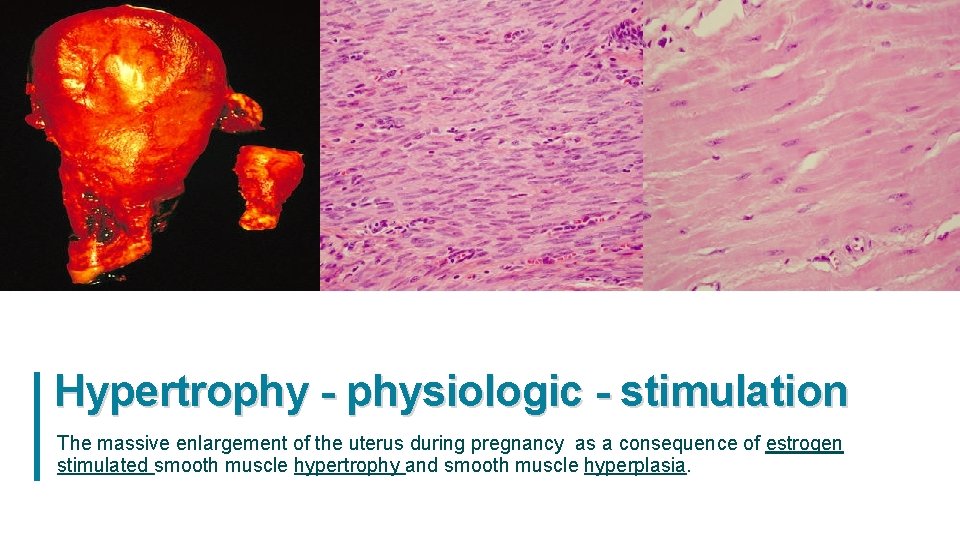 Hypertrophy - physiologic - stimulation

The massive enlargement of the uterus during pregnancy as a consequence of estrogen stimulated smooth muscle hypertrophy and smooth muscle hyperplasia.